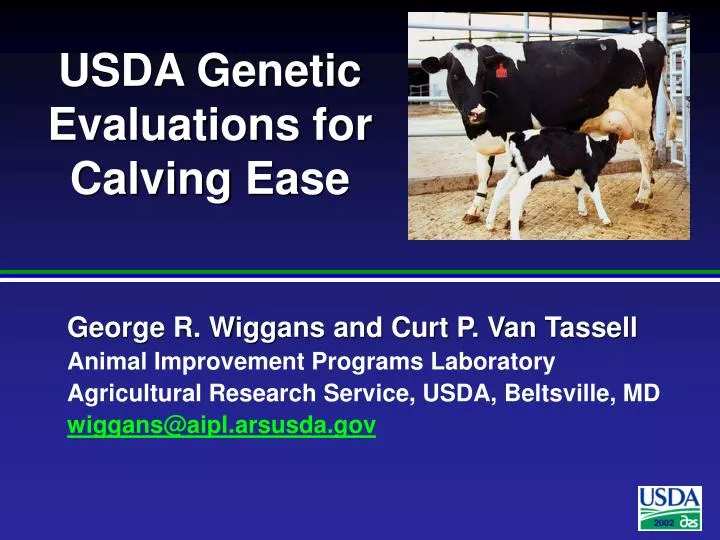 USDA Genetic Evaluations for Calving Ease

George R. Wiggans and Curt P. Van Tassell
Animal Improvement Programs Laboratory
Agricultural Research Service, USDA, Beltsville, MD
wiggans@aipl.arsusda.gov

USDA
2002